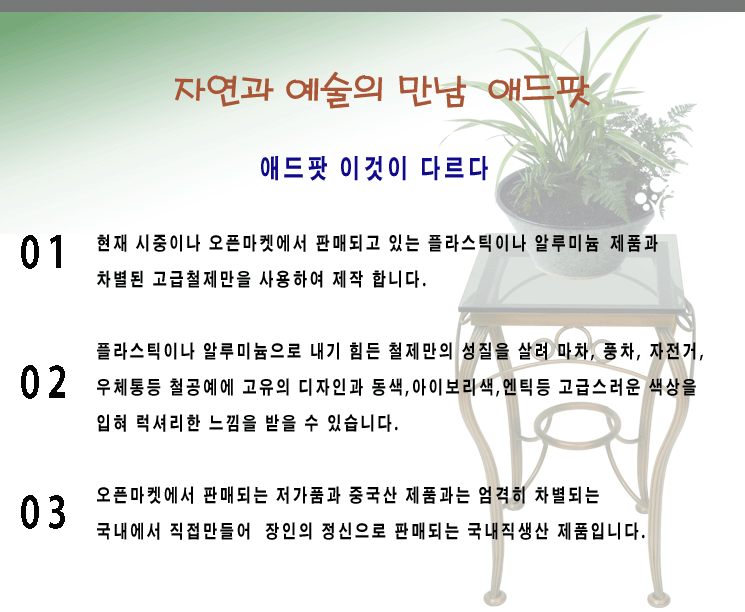 자연과 예술의 만남 애드팟

애드팟 이것이 다르다

01 현재 시중이나 오픈마켓에서 판매되고 있는 플라스틱이나 알루미늄 제품과 차별된 고급철제만을 사용하여 제작 합니다.

02 플라스틱이나 알루미늄으로 내기 힘든 철제만의 성질을 살려 마차, 풍차, 자전거, 우체통등 철공예에 고유의 디자인과 동색,아이보리색,엔틱등 고급스러운 색상을 입혀 럭셔리한 느낌을 받을 수 있습니다.

03 오픈마켓에서 판매되는 저가품과 중국산 제품과는 엄격히 차별되는 국내에서 직접만들어 장인의 정신으로 판매되는 국내직생산 제품입니다.